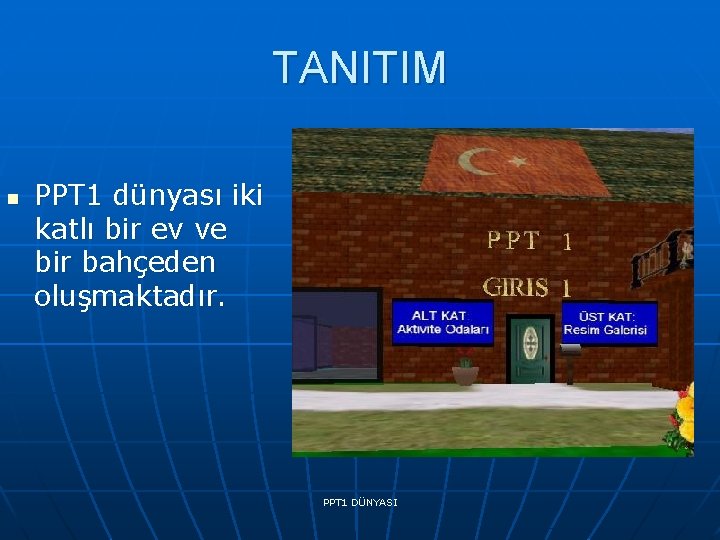 TANITIM

PPT1 dünyası iki katlı bir ev ve bir bahçeden oluşmaktadır.

PPT 1
GIRIS 1

ALT KAT:
Aktivite Odaları

ÜST KAT:
Resim Galerisi

PPT1 DÜNYASI